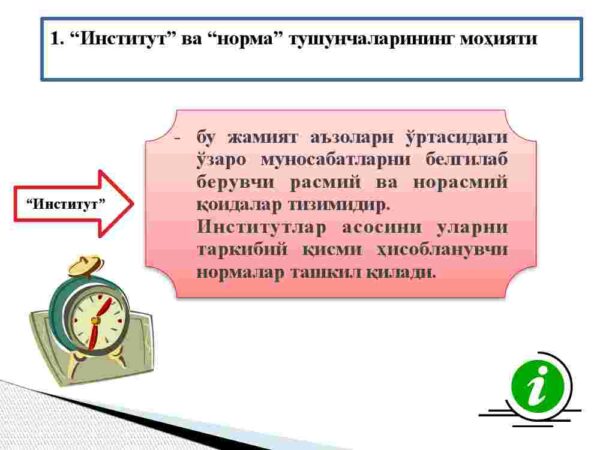 1. “Институт” ва “норма” тушунчаларининг моҳияти

“Институт”

- бу жамият аъзолари ўртасидаги ўзаро муносабатларни белгилаб берувчи расмий ва норасмий қоидалар тизимидир.
Институтлар асосини уларни таркибий қисми ҳисобланувчи нормалар ташкил қилади.

i